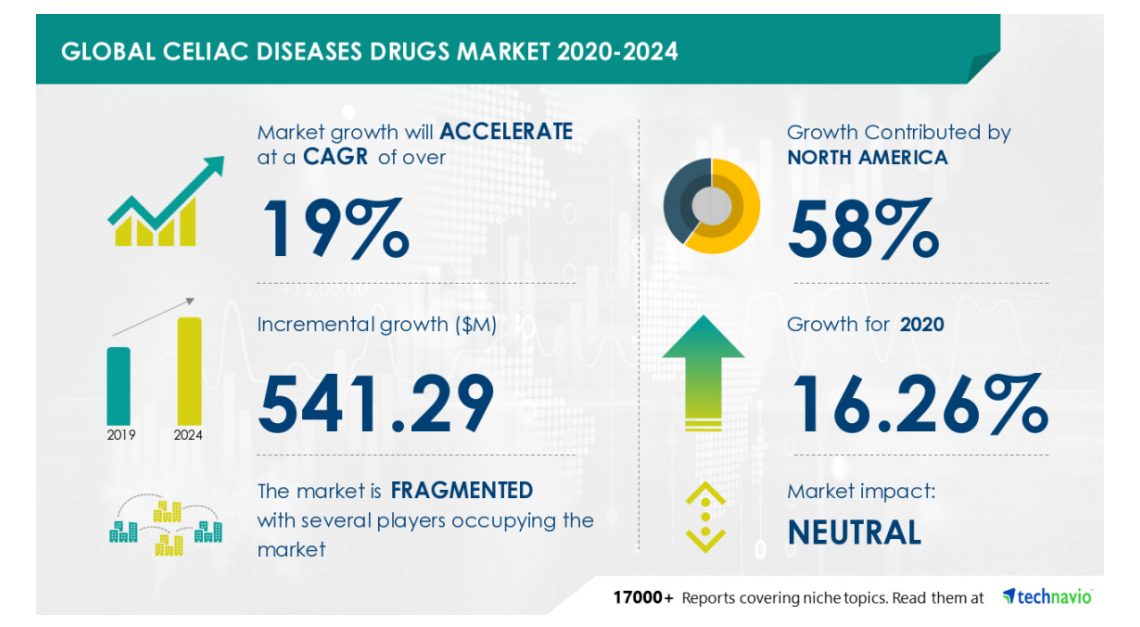 GLOBAL CELIAC DISEASES DRUGS MARKET 2020-2024

Market growth will ACCELERATE at a CAGR of over

19%

Incremental growth ($M)

541.29

2019 2024

The market is FRAGMENTED with several players occupying the market

Growth Contributed by NORTH AMERICA

58%

Growth for 2020

16.26%

Market impact:

NEUTRAL

17000+ Reports covering niche topics. Read them at technavio